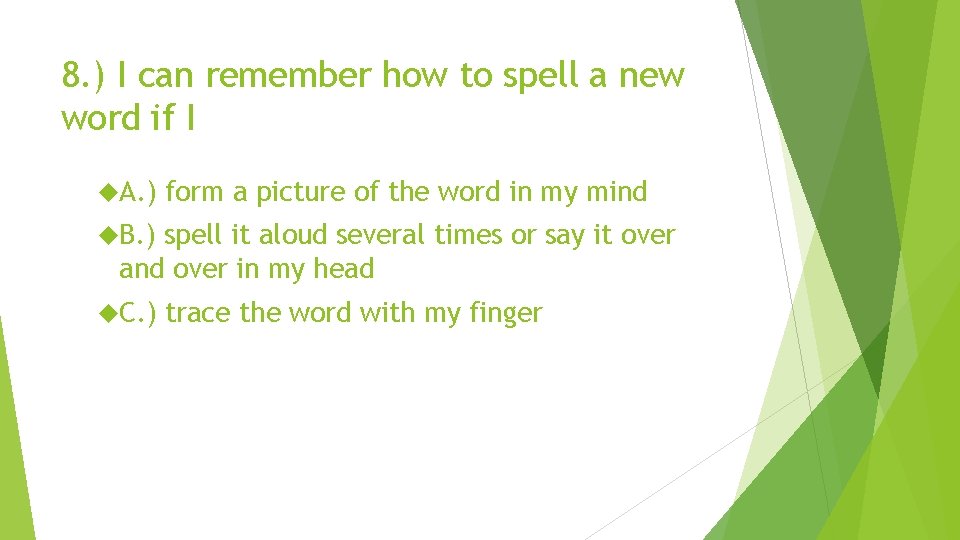 8.) I can remember how to spell a new word if I

A.) form a picture of the word in my mind

B.) spell it aloud several times or say it over and over in my head

C.) trace the word with my finger